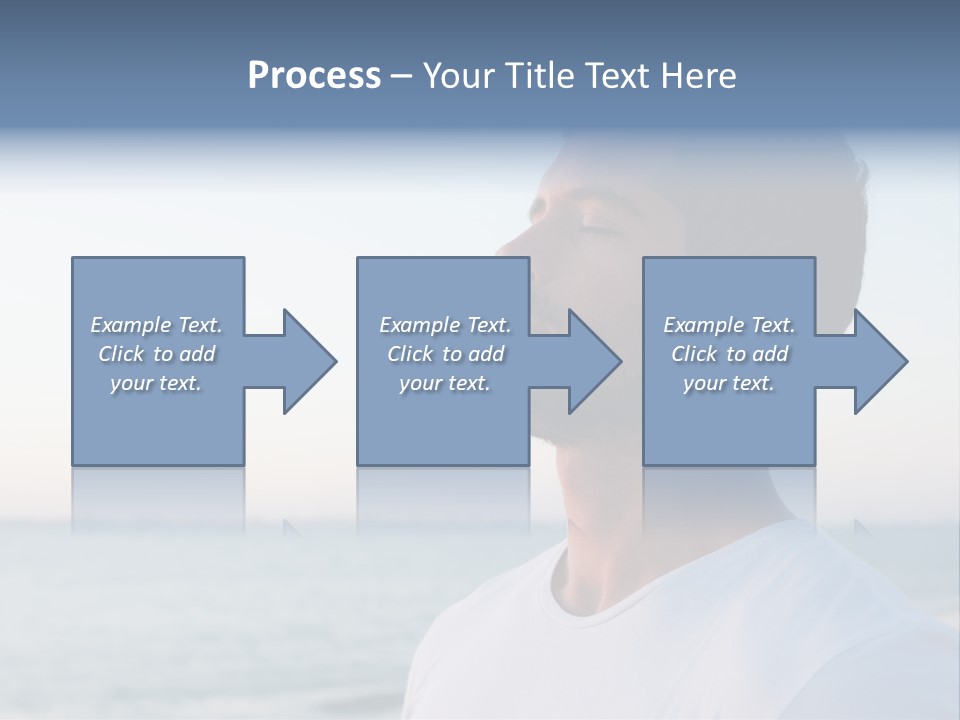 Process – Your Title Text Here

Example Text. Click to add your text.

Example Text. Click to add your text.

Example Text. Click to add your text.